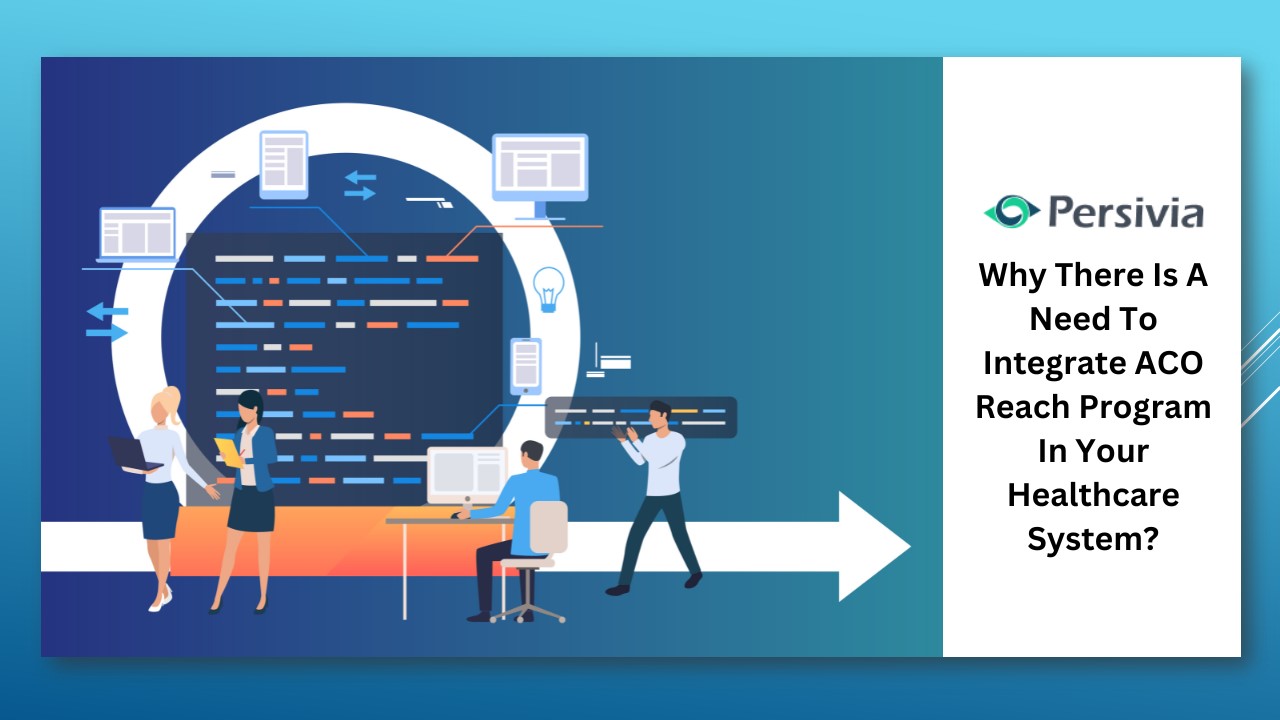 Persivia

Why There Is A Need To Integrate ACO Reach Program In Your Healthcare System?